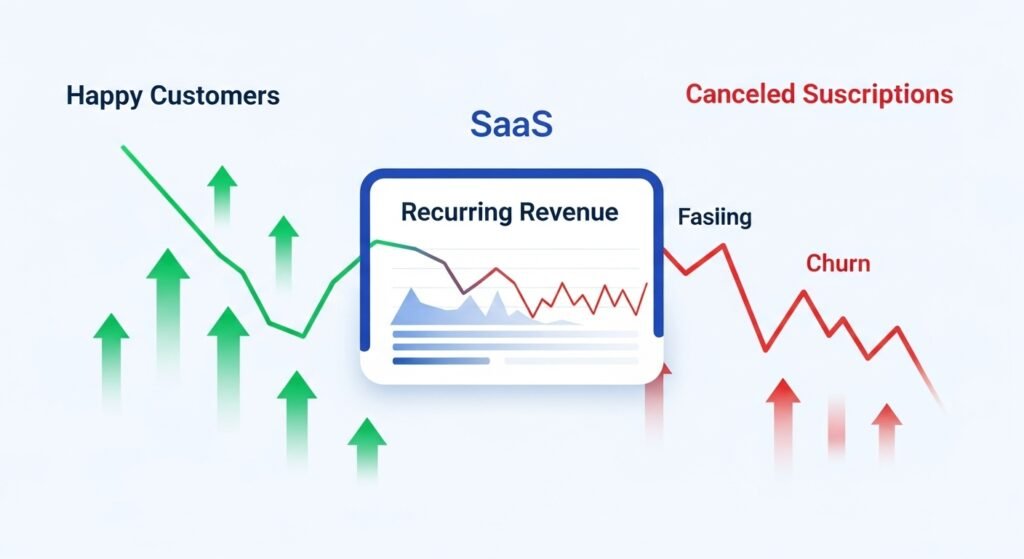 Happy Customers

SaaS

Canceled Suscriptions

Recurring Revenue

Fasiing

Churn